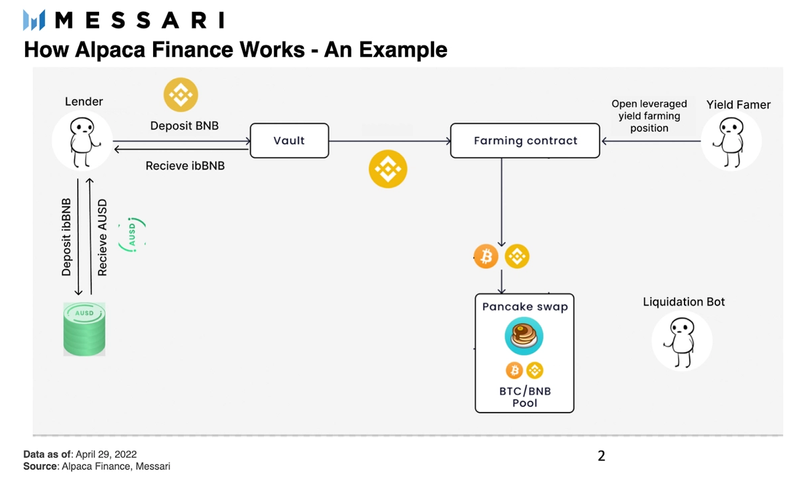 MESSARI

How Alpaca Finance Works - An Example

Lender

Deposit BNB

Recieve ibBNB

Vault

Farming contract

Open leveraged yield farming position

Yield Famer

Deposit ibBNB

Recieve AUSD

AUSD

AUSD

Pancake swap

BTC/BNB Pool

Liquidation Bot

Data as of: April 29, 2022
Source: Alpaca Finance, Messari

2